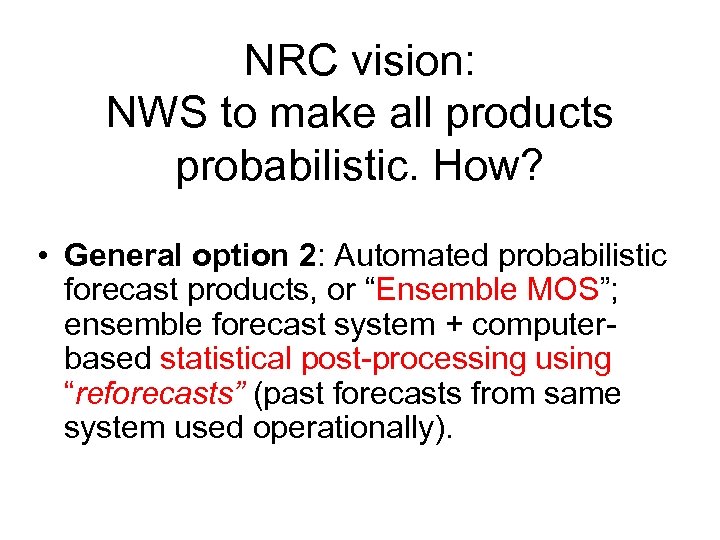 NRC vision:
NWS to make all products probabilistic. How?

• General option 2: Automated probabilistic forecast products, or “Ensemble MOS”; ensemble forecast system + computer-based statistical post-processing using “reforecasts” (past forecasts from same system used operationally).